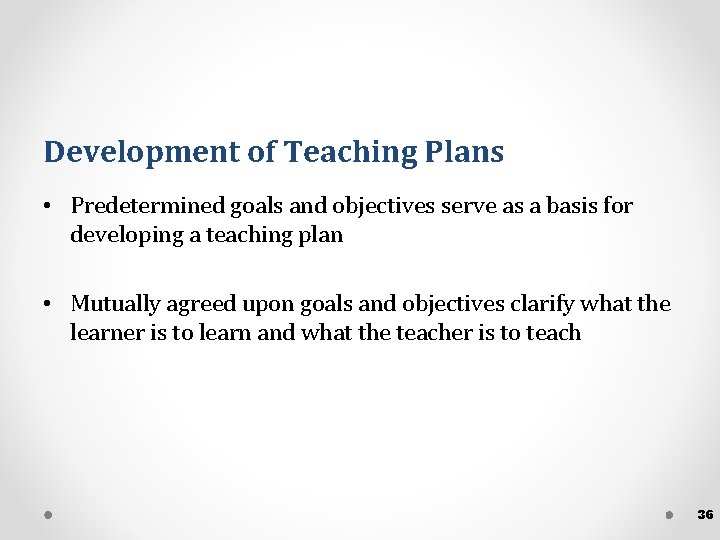 Development of Teaching Plans

• Predetermined goals and objectives serve as a basis for developing a teaching plan

• Mutually agreed upon goals and objectives clarify what the learner is to learn and what the teacher is to teach

36